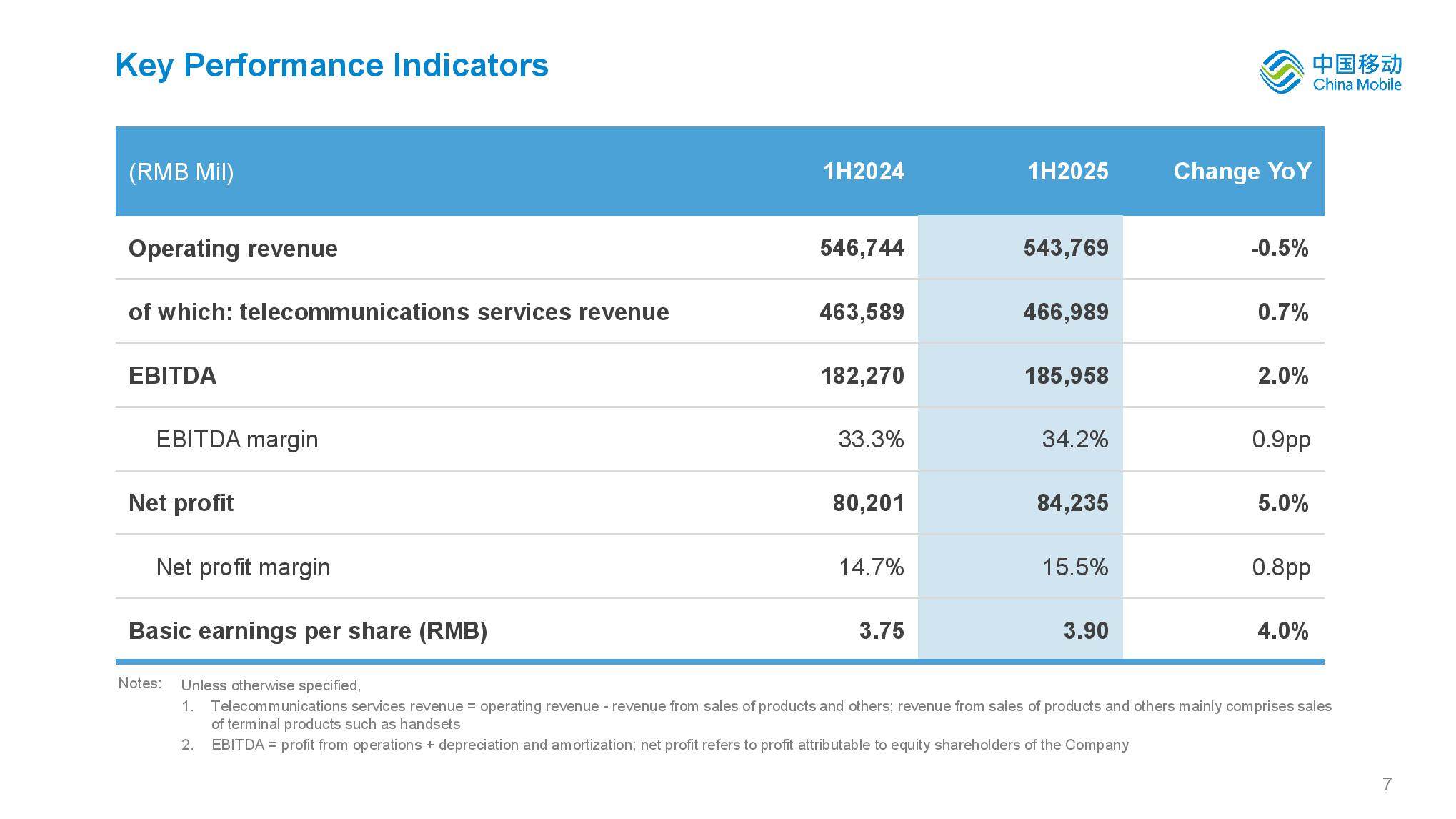 Key Performance Indicators

中国移动
China Mobile

| (RMB Mil) | 1H2024 | 1H2025 | Change YoY |
|---|---|---|---|
| Operating revenue | 546,744 | 543,769 | -0.5% |
| of which: telecommunications services revenue | 463,589 | 466,989 | 0.7% |
| EBITDA | 182,270 | 185,958 | 2.0% |
| EBITDA margin | 33.3% | 34.2% | 0.9pp |
| Net profit | 80,201 | 84,235 | 5.0% |
| Net profit margin | 14.7% | 15.5% | 0.8pp |
| Basic earnings per share (RMB) | 3.75 | 3.90 | 4.0% |

Notes: Unless otherwise specified,
1. Telecommunications services revenue = operating revenue - revenue from sales of products and others; revenue from sales of products and others mainly comprises sales of terminal products such as handsets
2. EBITDA = profit from operations + depreciation and amortization; net profit refers to profit attributable to equity shareholders of the Company

7